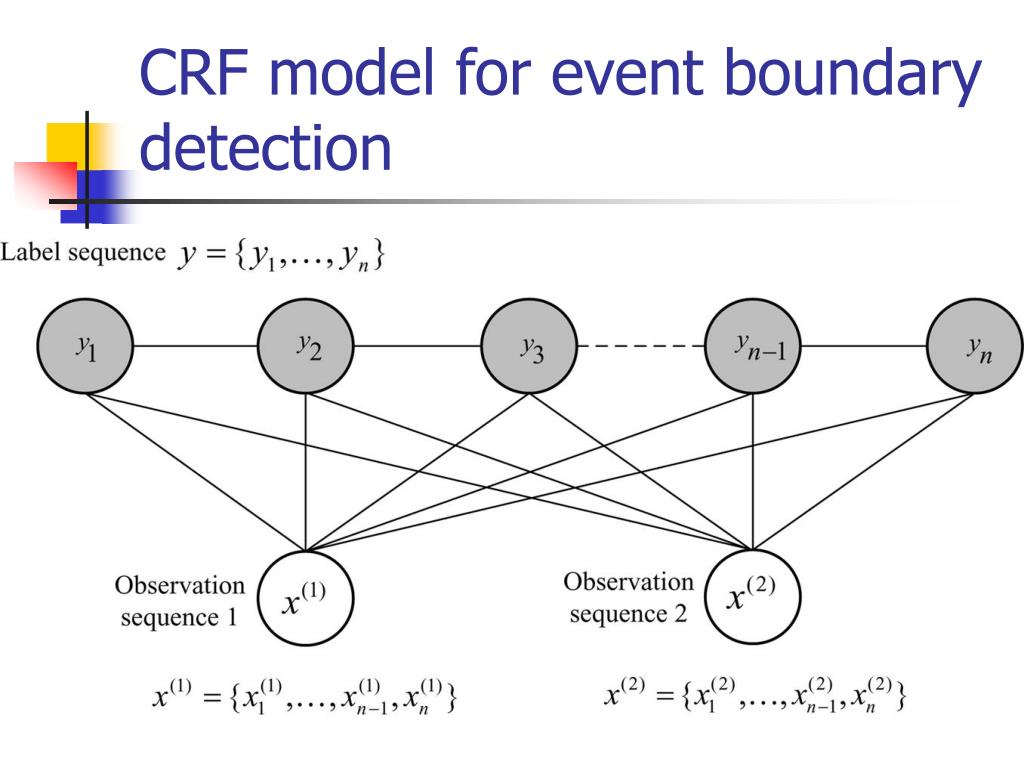 CRF model for event boundary detection

Label sequence $y = \{y_1, \ldots, y_n\}$

$y_1$ $y_2$ $y_3$ $y_{n-1}$ $y_n$

Observation sequence 1 $x^{(1)}$

Observation sequence 2 $x^{(2)}$

$x^{(1)} = \{x_1^{(1)}, \ldots, x_{n-1}^{(1)}, x_n^{(1)}\}$

$x^{(2)} = \{x_1^{(2)}, \ldots, x_{n-1}^{(2)}, x_n^{(2)}\}$